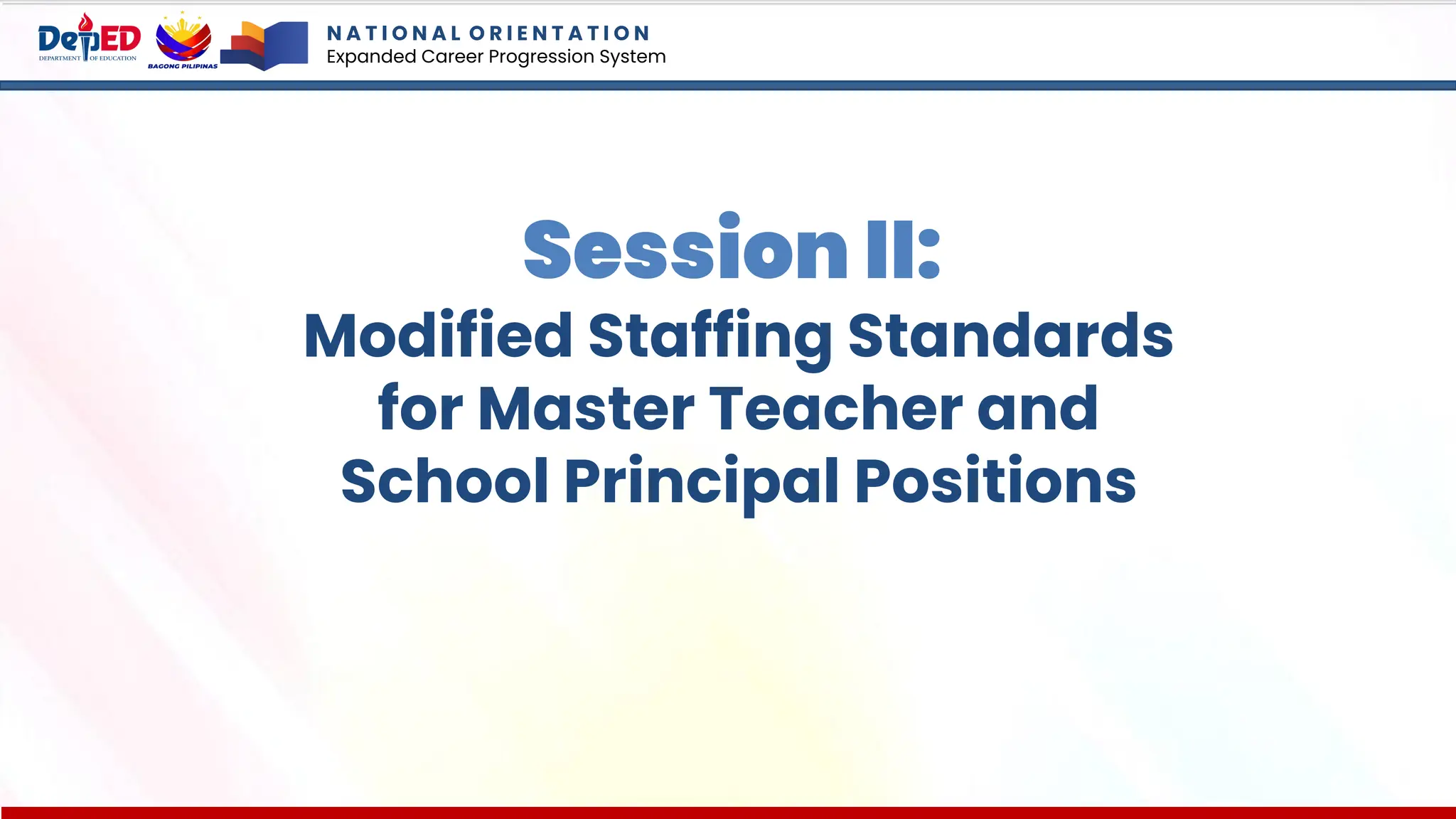 DepED
DEPARTMENT OF EDUCATION

BAGONG PILIPINAS

NATIONAL ORIENTATION
Expanded Career Progression System

Session II:
Modified Staffing Standards for Master Teacher and School Principal Positions